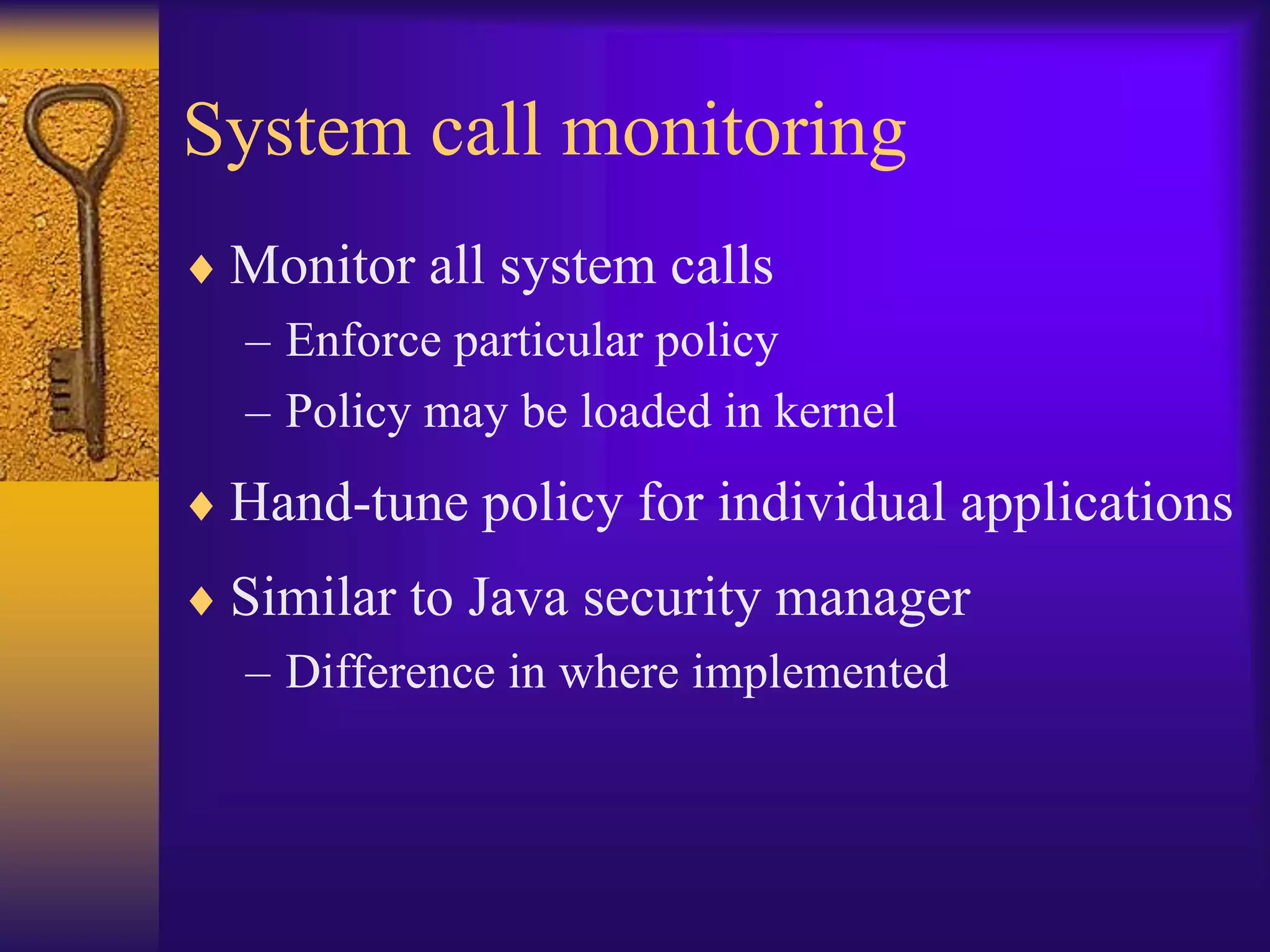 System call monitoring

♦ Monitor all system calls
– Enforce particular policy
– Policy may be loaded in kernel

♦ Hand-tune policy for individual applications

♦ Similar to Java security manager
– Difference in where implemented